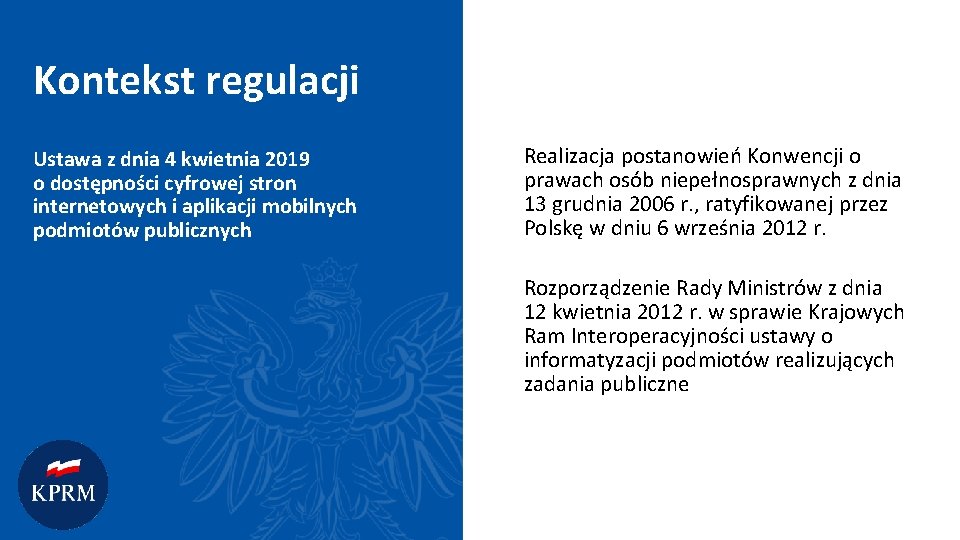 Kontekst regulacji

Ustawa z dnia 4 kwietnia 2019 o dostępności cyfrowej stron internetowych i aplikacji mobilnych podmiotów publicznych

KPRM

Realizacja postanowień Konwencji o prawach osób niepełnosprawnych z dnia 13 grudnia 2006 r., ratyfikowanej przez Polskę w dniu 6 września 2012 r.

Rozporządzenie Rady Ministrów z dnia 12 kwietnia 2012 r. w sprawie Krajowych Ram Interoperacyjności ustawy o informatyzacji podmiotów realizujących zadania publiczne